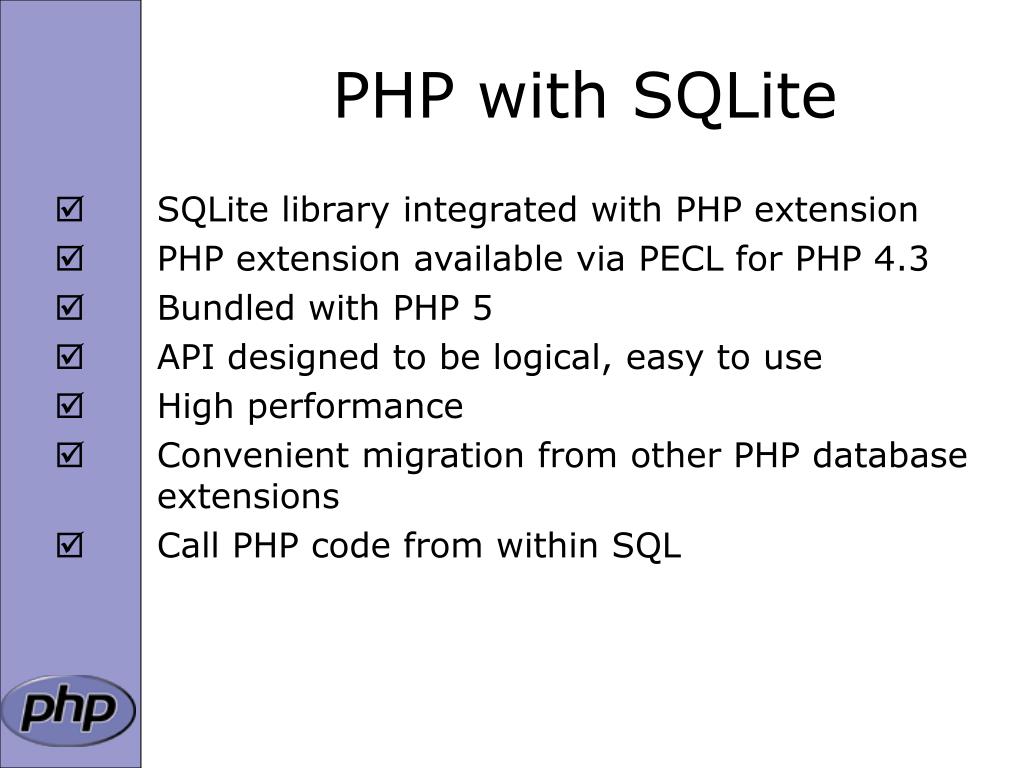 PHP with SQLite

☑ SQLite library integrated with PHP extension
☑ PHP extension available via PECL for PHP 4.3
☑ Bundled with PHP 5
☑ API designed to be logical, easy to use
☑ High performance
☑ Convenient migration from other PHP database extensions
☑ Call PHP code from within SQL

php